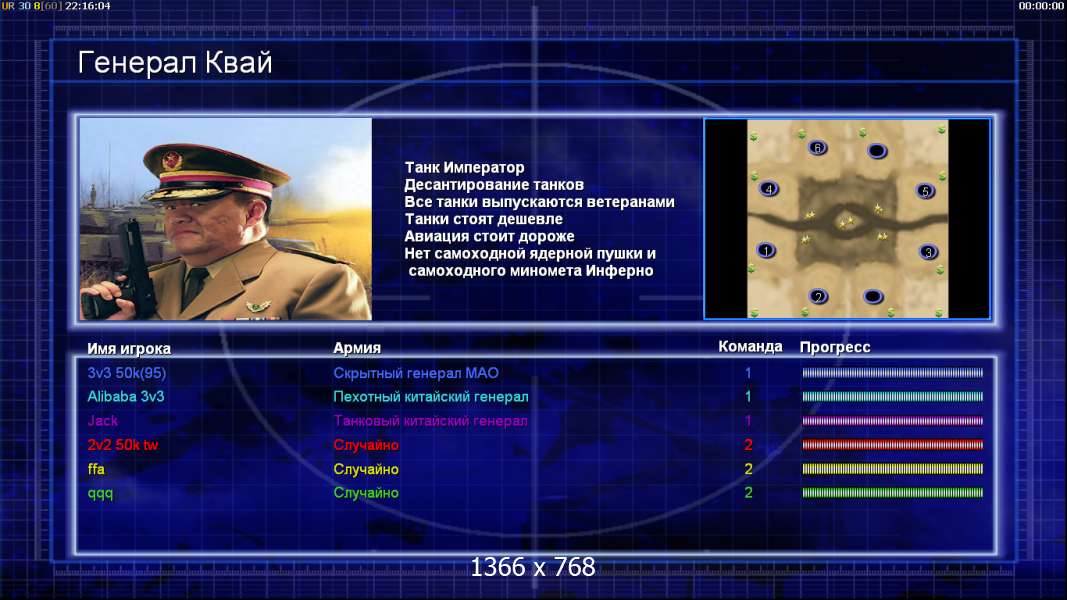 UR 30 8[60] 22:16:04

00:00:00

Генерал Квай

Танк Император
Десантирование танков
Все танки выпускаются ветеранами
Танки стоят дешевле
Авиация стоит дороже
Нет самоходной ядерной пушки и самоходного миномета Инферно

6
4
5
1
3
2

| Имя игрока | Армия | Команда | Прогресс |
|---|---|---|---|
| 3v3 50k(95) | Скрытный генерал МАО | 1 | |
| Alibaba 3v3 | Пехотный китайский генерал | 1 | |
| Jack | Танковый китайский генерал | 1 | |
| 2v2 50k tw | Случайно | 2 | |
| ffa | Случайно | 2 | |
| qqq | Случайно | 2 | |

1366 x 768